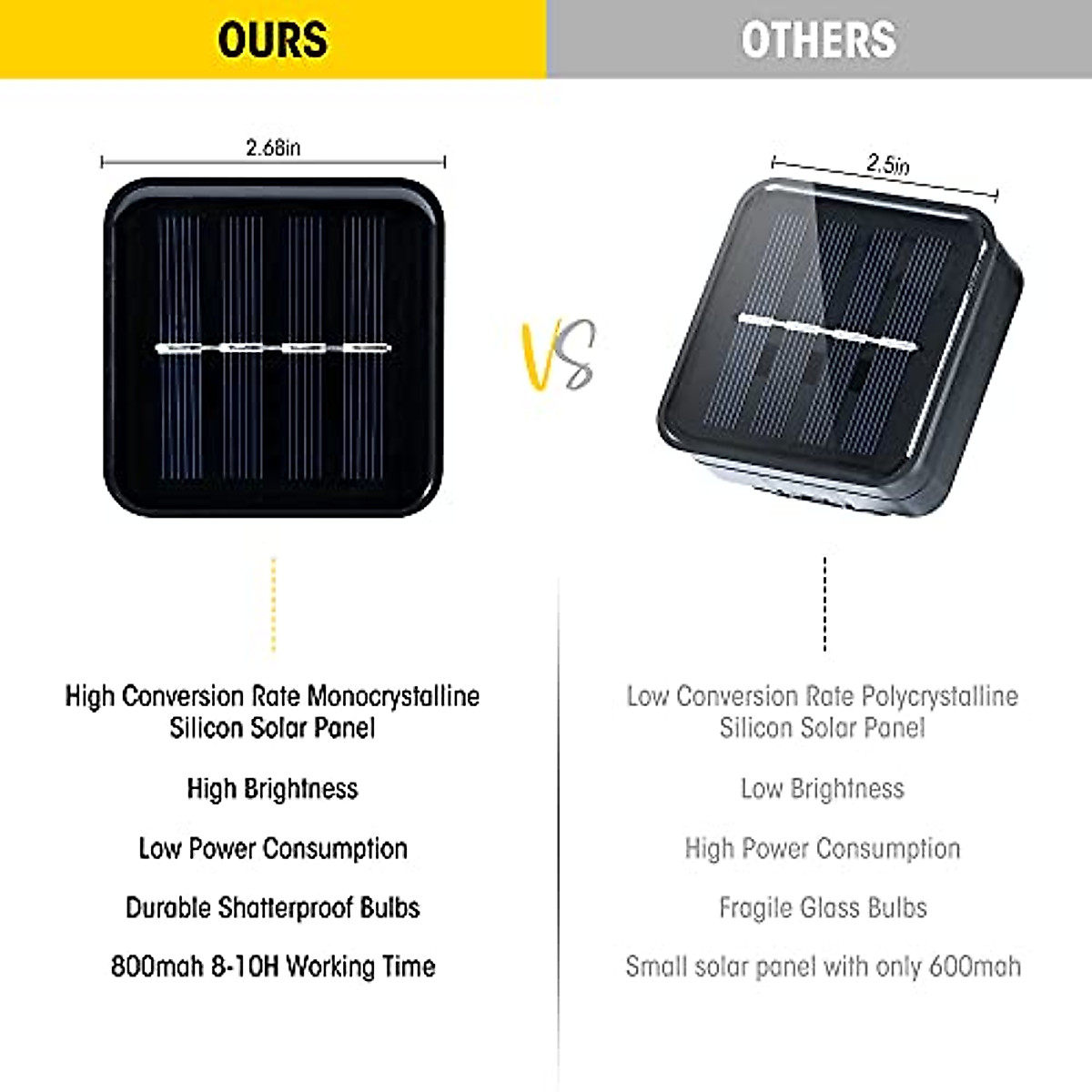 OURS

2.68in

High Conversion Rate Monocrystalline Silicon Solar Panel

High Brightness

Low Power Consumption

Durable Shatterproof Bulbs

800mah 8-10H Working Time

VS

OTHERS

2.5in

Low Conversion Rate Polycrystalline Silicon Solar Panel

Low Brightness

High Power Consumption

Fragile Glass Bulbs

Small solar panel with only 600mah